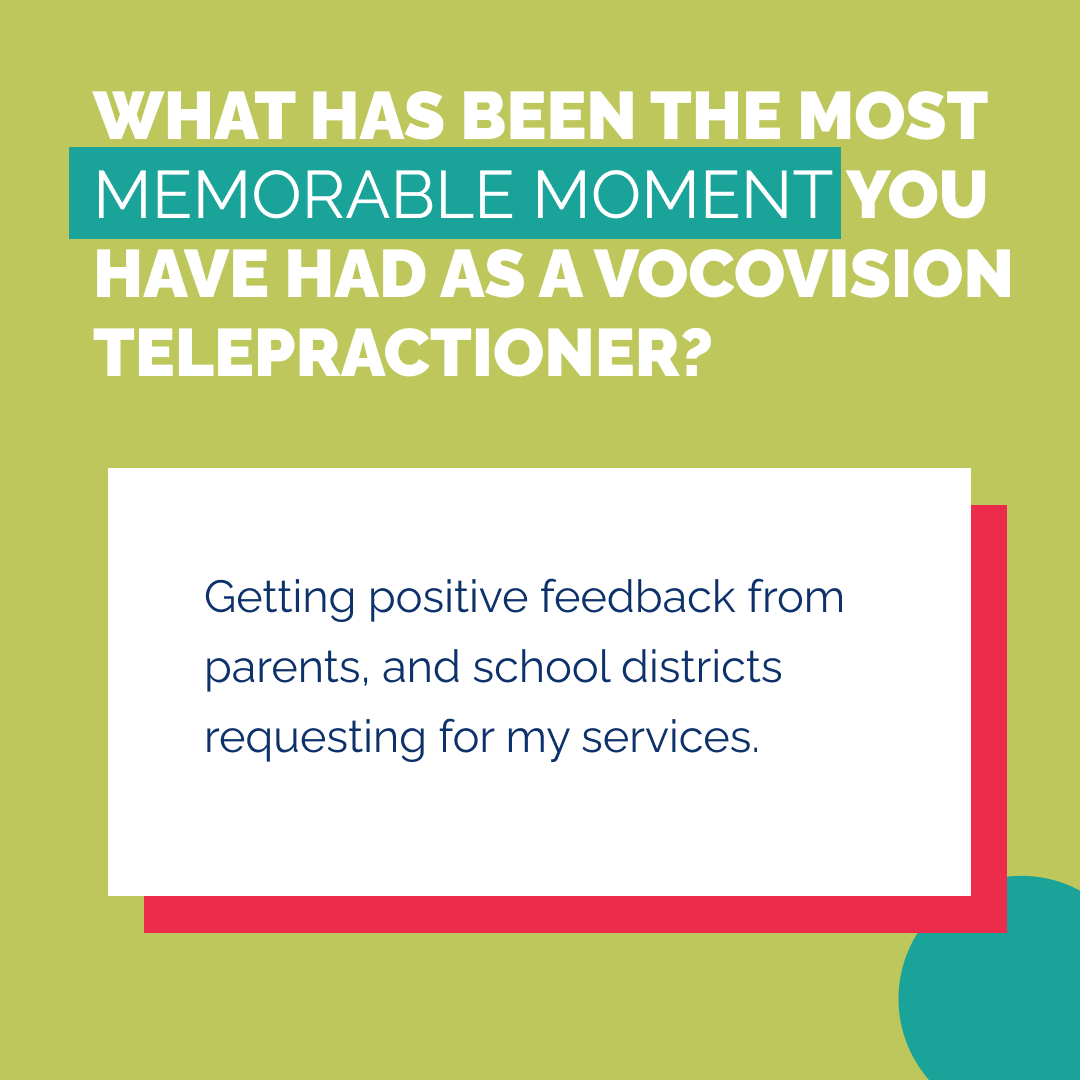 WHAT HAS BEEN THE MOST MEMORABLE MOMENT YOU HAVE HAD AS A VOCOVISION TELEPRACTIONER?

Getting positive feedback from parents, and school districts requesting for my services.